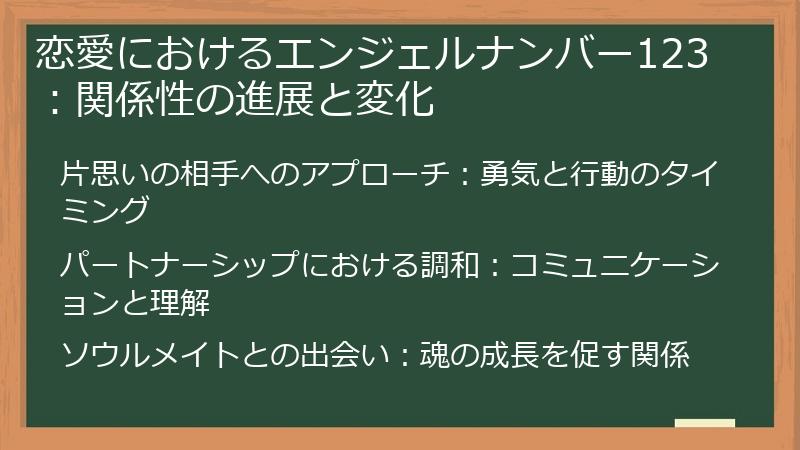 恋愛におけるエンジェルナンバー123：関係性の進展と変化

片思いの相手へのアプローチ：勇気と行動のタイミング

パートナーシップにおける調和：コミュニケーションと理解

ソウルメイトとの出会い：魂の成長を促す関係